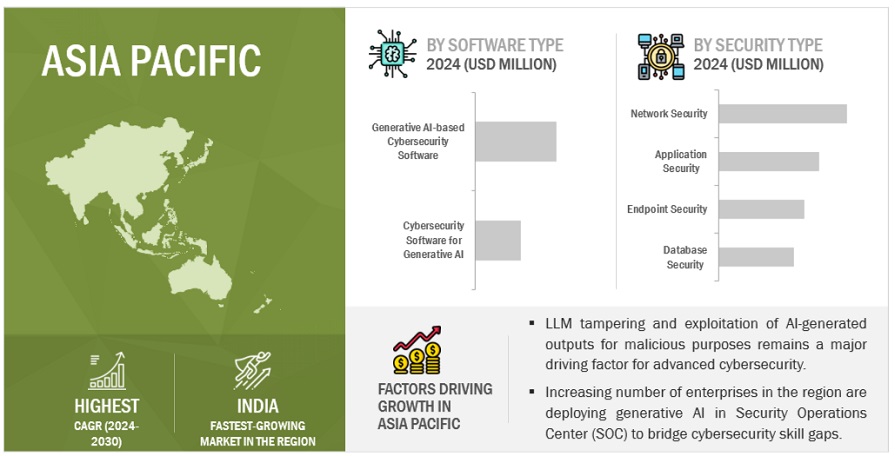 ASIA PACIFIC

HIGHEST
CAGR (2024-2030)

INDIA
FASTEST-GROWING MARKET IN THE REGION

BY SOFTWARE TYPE
2024 (USD MILLION)

Generative AI-based Cybersecurity Software

Cybersecurity Software for Generative AI

BY SECURITY TYPE
2024 (USD MILLION)

Network Security

Application Security

Endpoint Security

Database Security

FACTORS DRIVING GROWTH IN ASIA PACIFIC

▪ LLM tampering and exploitation of AI-generated outputs for malicious purposes remains a major driving factor for advanced cybersecurity.

▪ Increasing number of enterprises in the region are deploying generative AI in Security Operations Center (SOC) to bridge cybersecurity skill gaps.